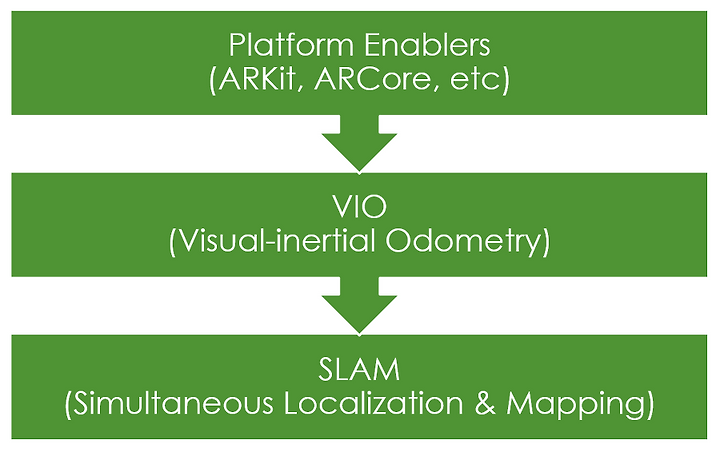 Platform Enablers
(ARKit, ARCore, etc)

VIO
(Visual-inertial Odometry)

SLAM
(Simultaneous Localization & Mapping)